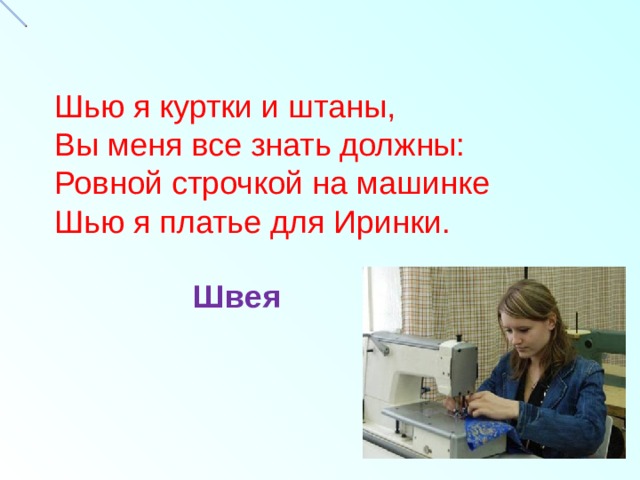 Шью я куртки и штаны,
Вы меня все знать должны:
Ровной строчкой на машинке
Шью я платье для Иринки.

Швея